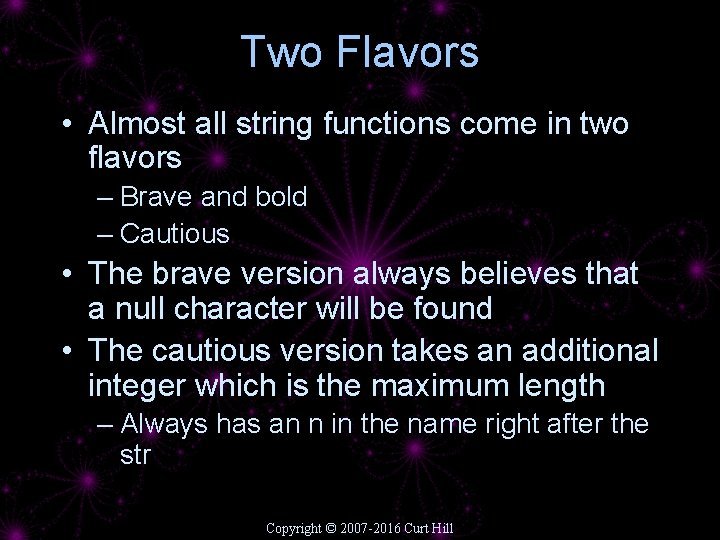 Two Flavors

• Almost all string functions come in two flavors
– Brave and bold
– Cautious
• The brave version always believes that a null character will be found
• The cautious version takes an additional integer which is the maximum length
– Always has an n in the name right after the str

Copyright © 2007-2016 Curt Hill